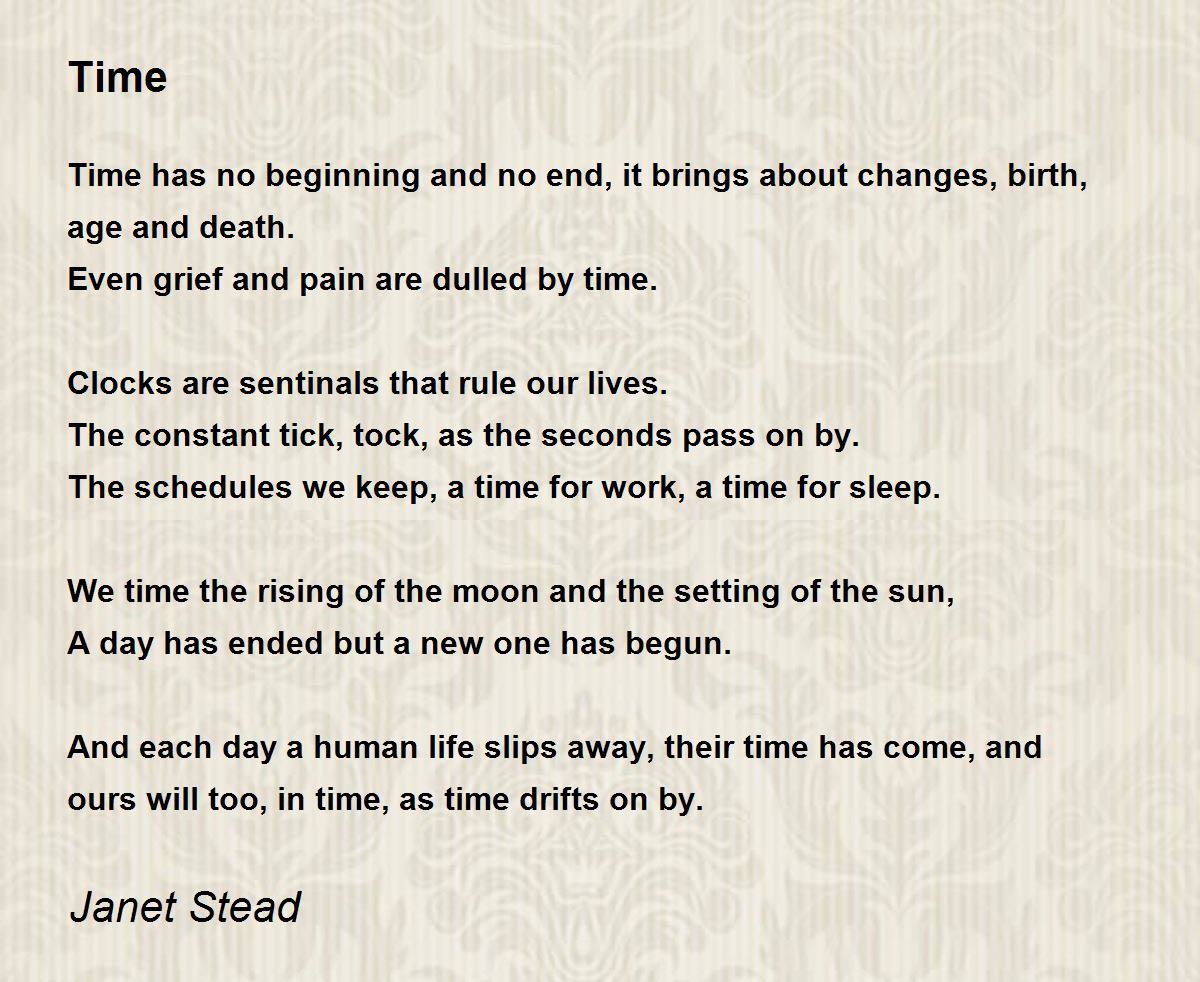 Time

Time has no beginning and no end, it brings about changes, birth, age and death.
Even grief and pain are dulled by time.

Clocks are sentinals that rule our lives.
The constant tick, tock, as the seconds pass on by.
The schedules we keep, a time for work, a time for sleep.

We time the rising of the moon and the setting of the sun,
A day has ended but a new one has begun.

And each day a human life slips away, their time has come, and ours will too, in time, as time drifts on by.

Janet Stead